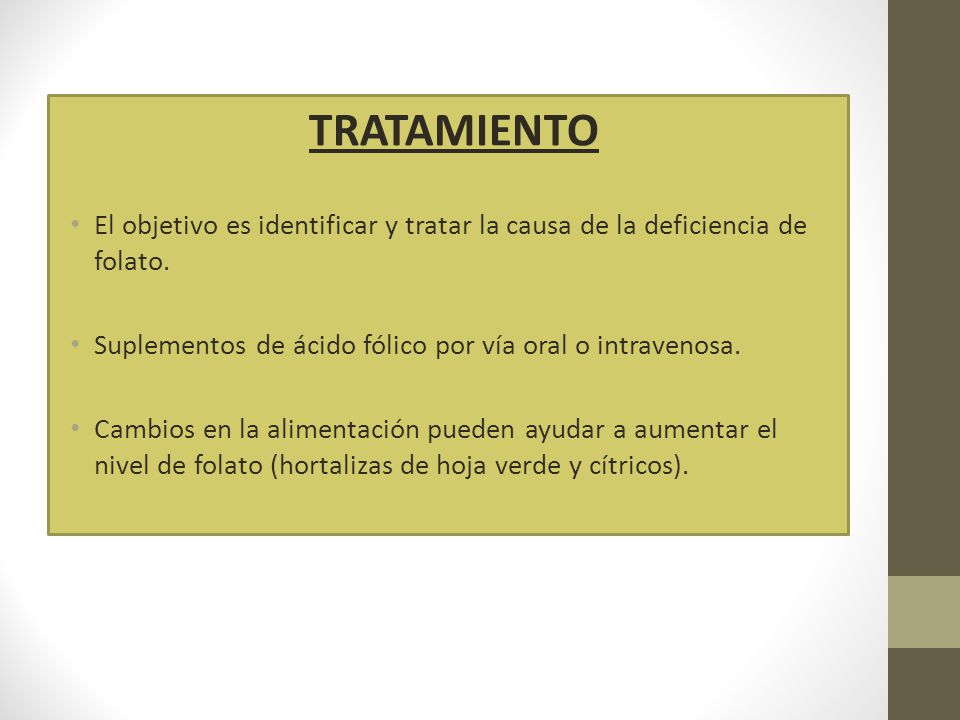 TRATAMIENTO

• El objetivo es identificar y tratar la causa de la deficiencia de folato.

• Suplementos de ácido fólico por vía oral o intravenosa.

• Cambios en la alimentación pueden ayudar a aumentar el nivel de folato (hortalizas de hoja verde y cítricos).